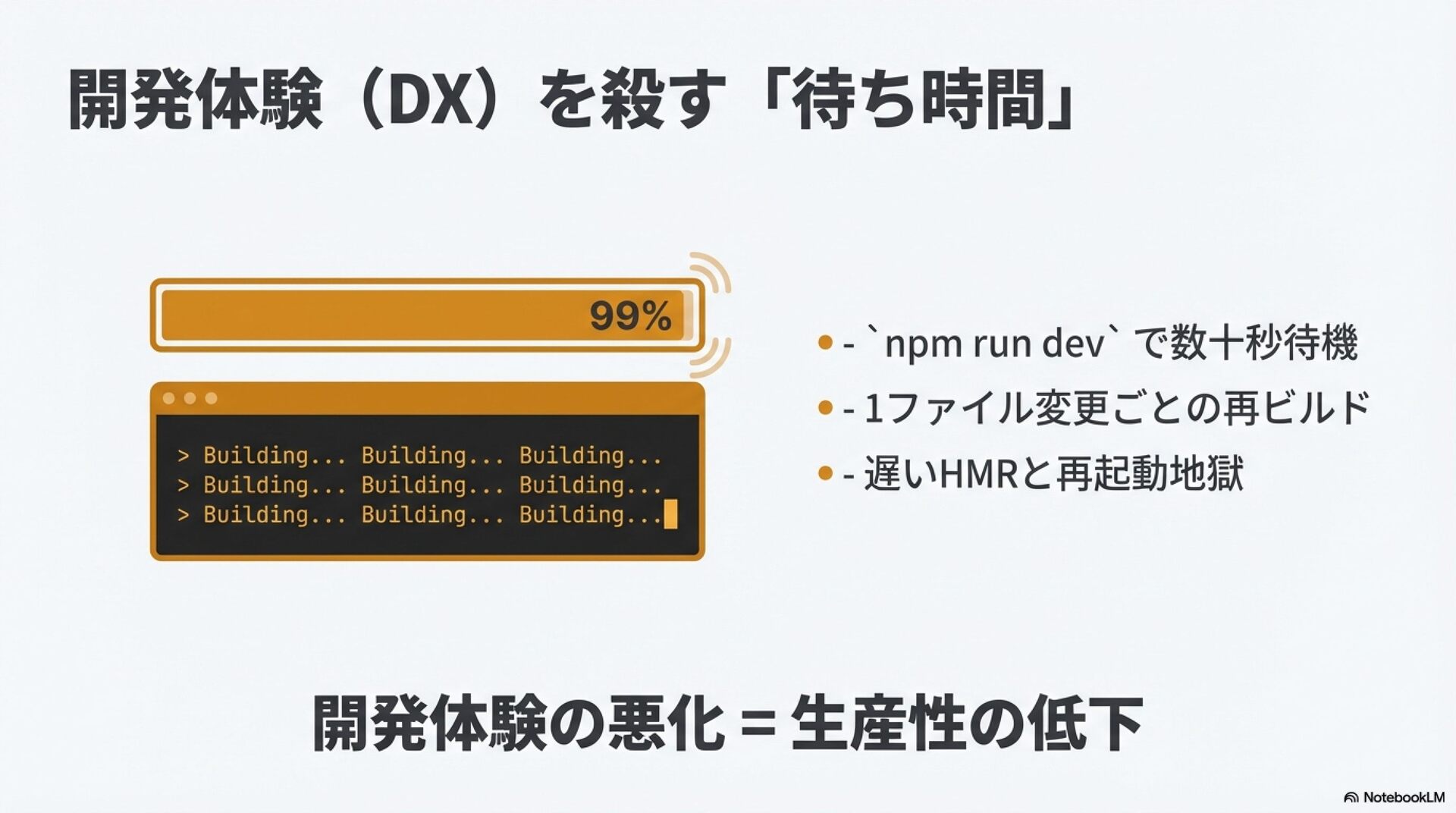 開発体験（DX）を殺す「待ち時間」

99%

> Building... Building... Building...
> Building... Building... Building...
> Building... Building... Building...

- `npm run dev` で数十秒待機
- 1ファイル変更ごとの再ビルド
- 遅いHMRと再起動地獄

開発体験の悪化 = 生産性の低下

NotebookLM